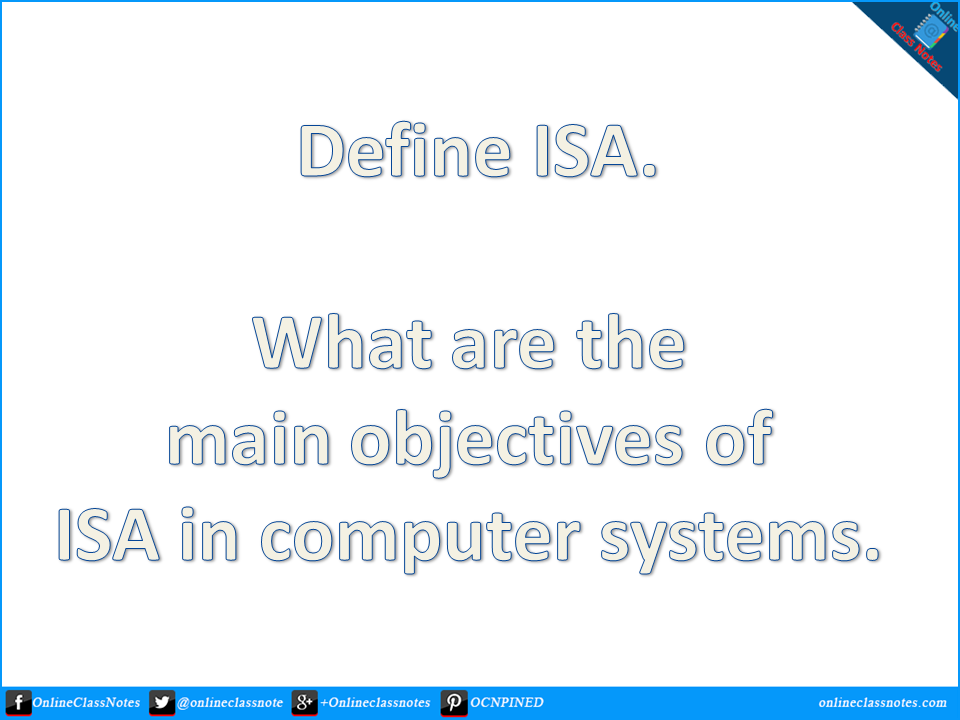 Online Class Notes

Define ISA.

What are the main objectives of ISA in computer systems.

OnlineClassNotes @onlineclassnote +Onlineclassnotes OCNPINED onlineclassnotes.com